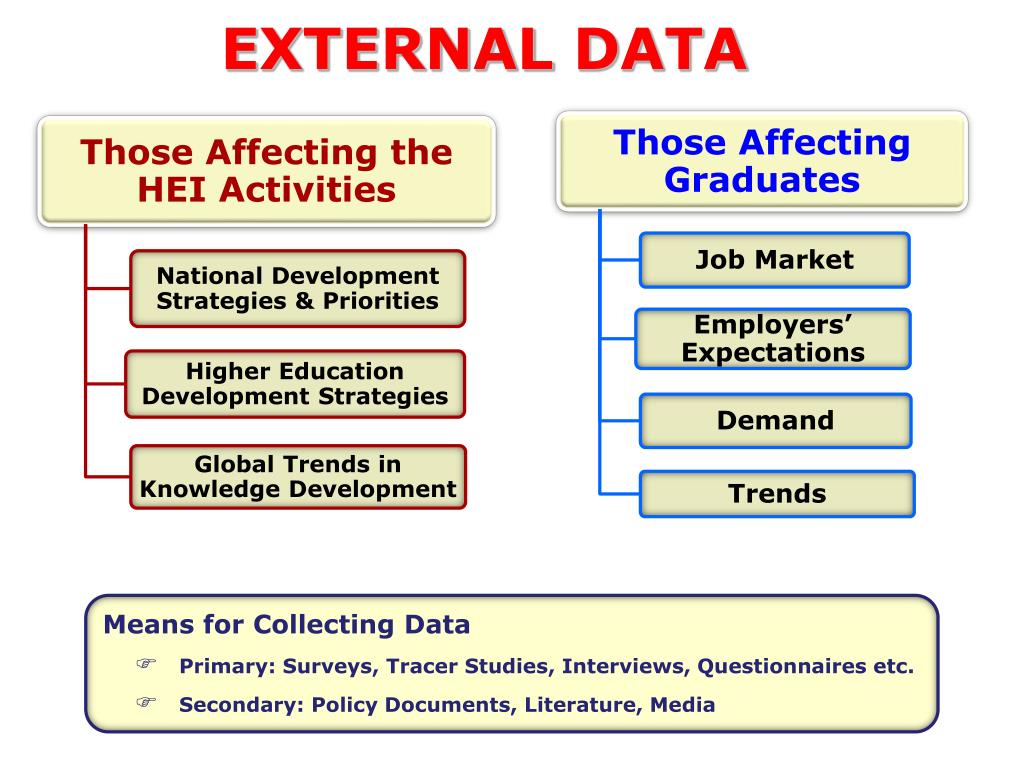 EXTERNAL DATA

Those Affecting the HEI Activities

National Development Strategies & Priorities

Higher Education Development Strategies

Global Trends in Knowledge Development

Those Affecting Graduates

Job Market

Employers' Expectations

Demand

Trends

Means for Collecting Data

☞ Primary: Surveys, Tracer Studies, Interviews, Questionnaires etc.

☞ Secondary: Policy Documents, Literature, Media